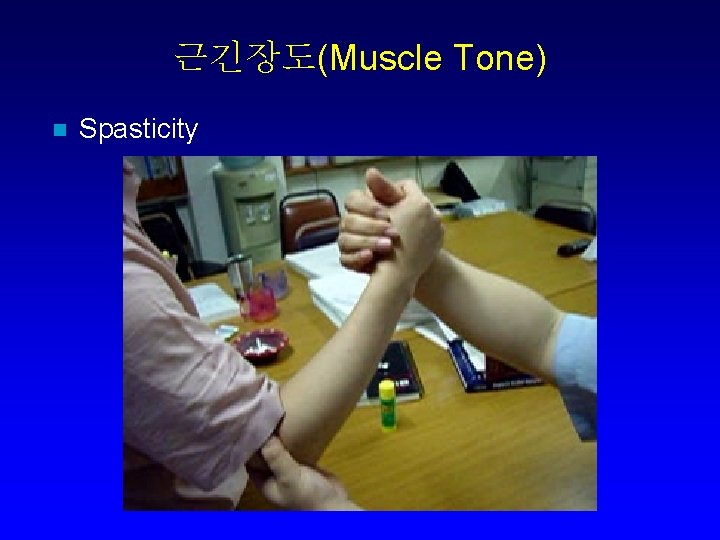 근긴장도(Muscle Tone)

Spasticity